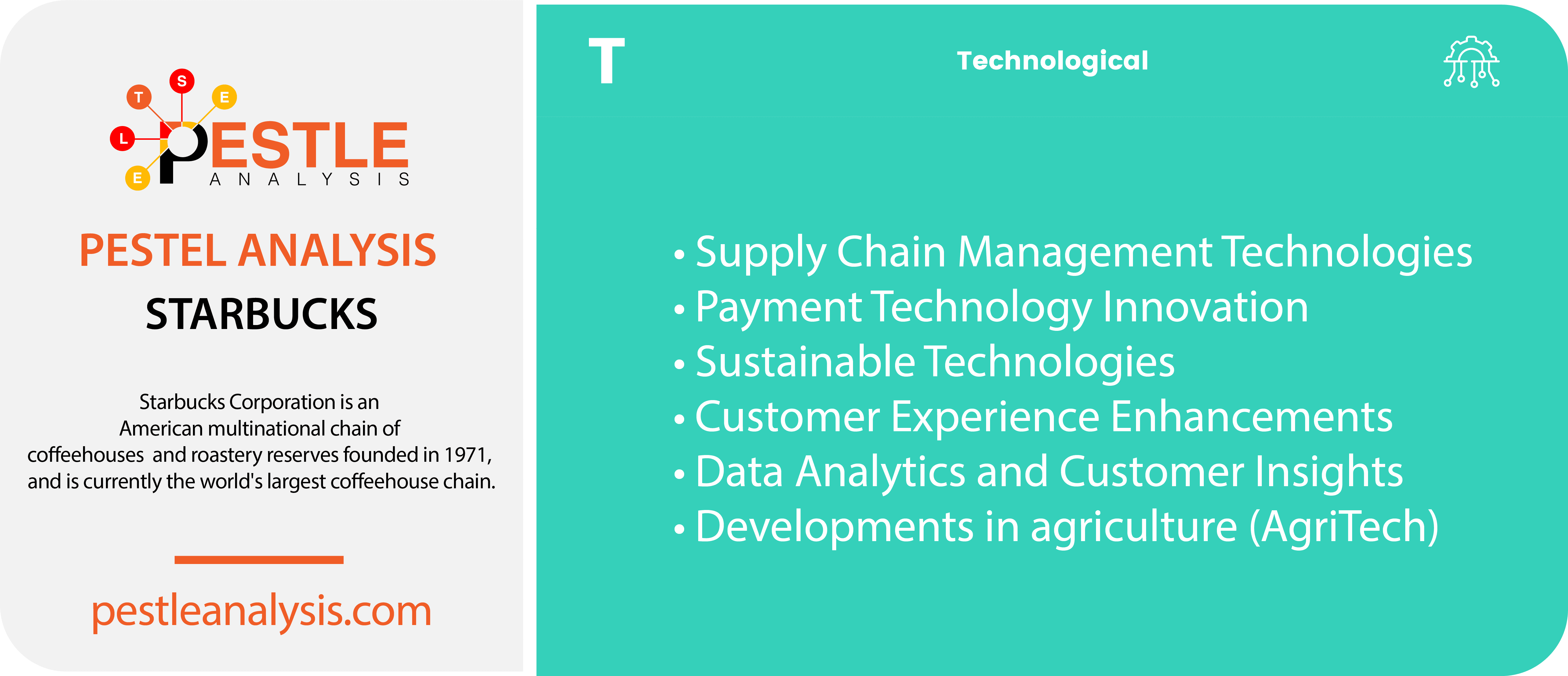 T S E L E
PESTLE
ANALYSIS

PESTEL ANALYSIS
STARBUCKS

Starbucks Corporation is an American multinational chain of coffeehouses and roastery reserves founded in 1971, and is currently the world's largest coffeehouse chain.

pestleanalysis.com

T

Technological

• Supply Chain Management Technologies
• Payment Technology Innovation
• Sustainable Technologies
• Customer Experience Enhancements
• Data Analytics and Customer Insights
• Developments in agriculture (AgriTech)